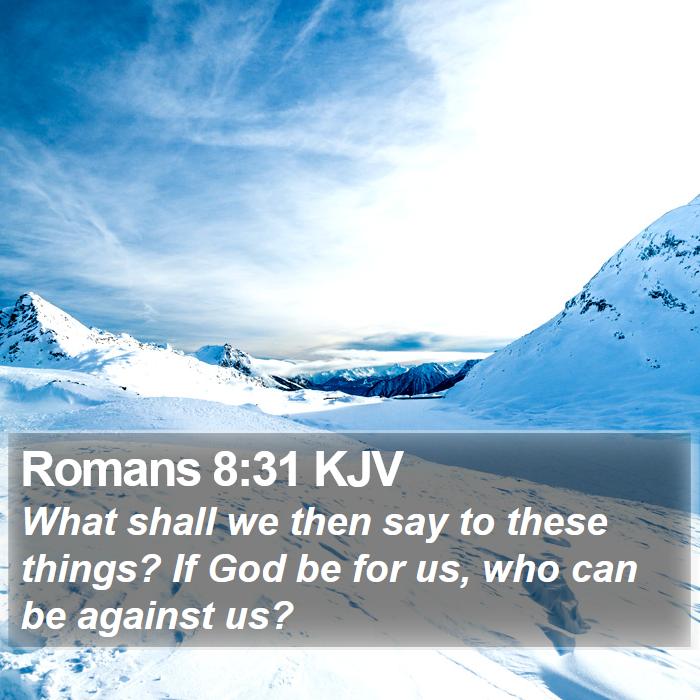 Romans 8:31 KJV
What shall we then say to these things? If God be for us, who can be against us?